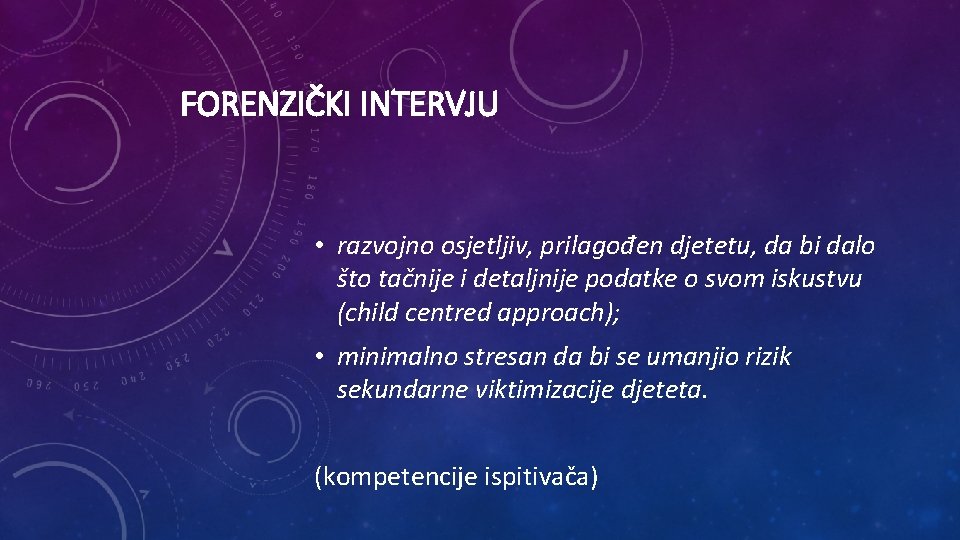 FORENZIČKI INTERVJU

• razvojno osjetljiv, prilagođen djetetu, da bi dalo što tačnije i detaljnije podatke o svom iskustvu (child centred approach);

• minimalno stresan da bi se umanjio rizik sekundarne viktimizacije djeteta.

(kompetencije ispitivača)